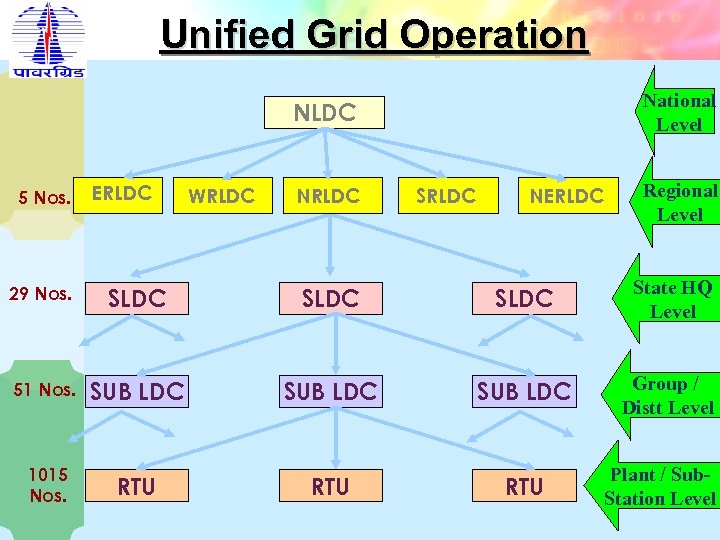 पावरग्रिड

Unified Grid Operation

NLDC

National Level

5 Nos.

ERLDC WRLDC NRLDC SRLDC NERLDC

Regional Level

29 Nos.

SLDC SLDC SLDC

State HQ Level

51 Nos.

SUB LDC SUB LDC SUB LDC

Group / Distt Level

1015 Nos.

RTU RTU RTU

Plant / Sub-Station Level